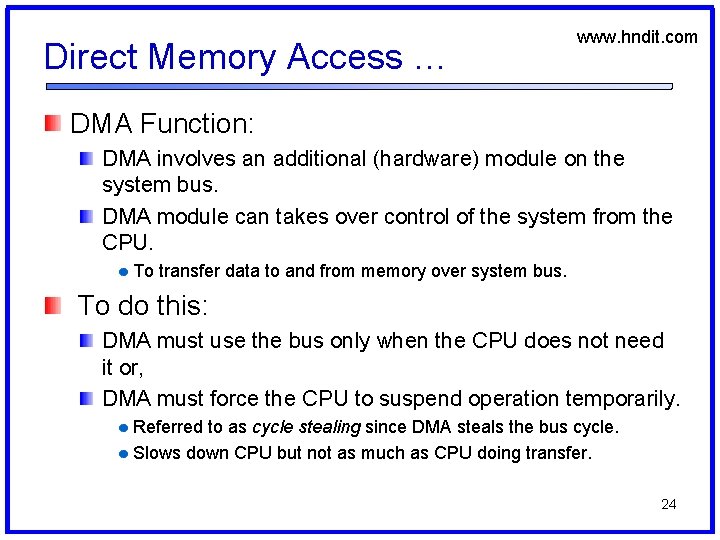 www.hndit.com

Direct Memory Access …

DMA Function:

DMA involves an additional (hardware) module on the system bus.

DMA module can takes over control of the system from the CPU.

To transfer data to and from memory over system bus.

To do this:

DMA must use the bus only when the CPU does not need it or,

DMA must force the CPU to suspend operation temporarily.

Referred to as cycle stealing since DMA steals the bus cycle.

Slows down CPU but not as much as CPU doing transfer.

24